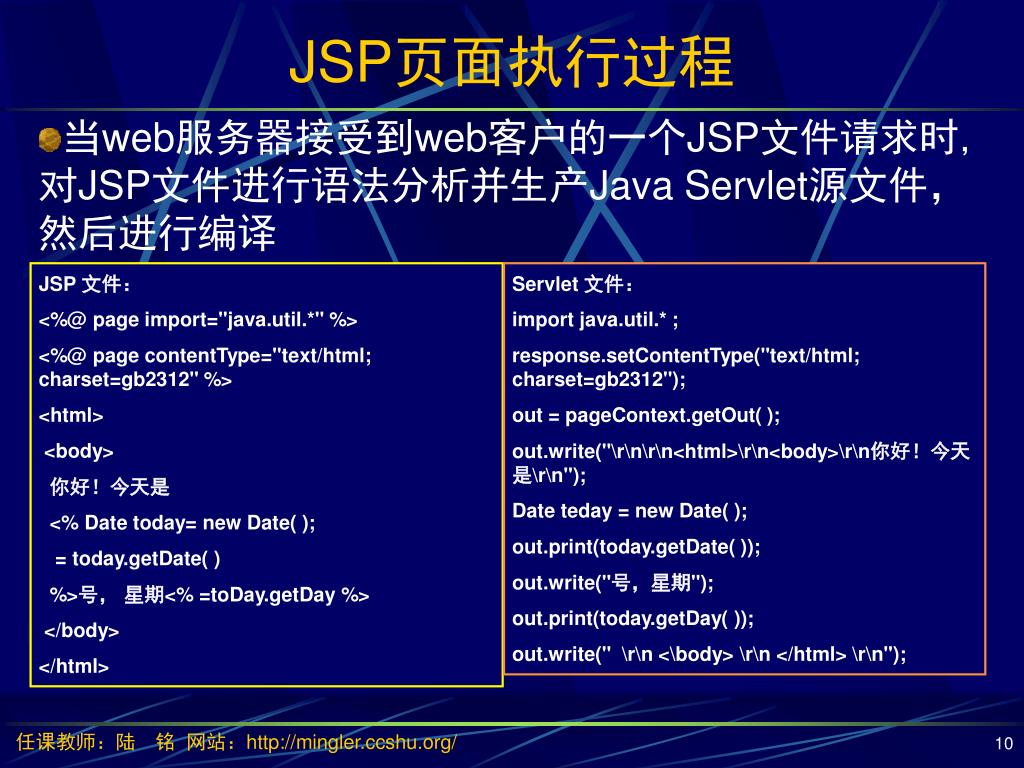 JSP页面执行过程

当web服务器接受到web客户的一个JSP文件请求时，对JSP文件进行语法分析并生产Java Servlet源文件，然后进行编译

JSP 文件：

<%@ page import="java.util.*" %>

<%@ page contentType="text/html; charset=gb2312" %>

<html>

<body>

你好！今天是

<% Date today= new Date( );

= today.getDate( )

%>号， 星期<% =toDay.getDay %>

</body>

</html>

Servlet 文件：

import java.util.* ;

response.setContentType("text/html; charset=gb2312");

out = pageContext.getOut( );

out.write("\r\n\r\n<html>\r\n<body>\r\n你好！今天是\r\n");

Date teday = new Date( );

out.print(today.getDate( ));

out.write("号，星期");

out.print(today.getDay( ));

out.write(" \r\n <\body> \r\n </html> \r\n");

任课教师：陆 铭 网站：http://mingler.ccshu.org/

10